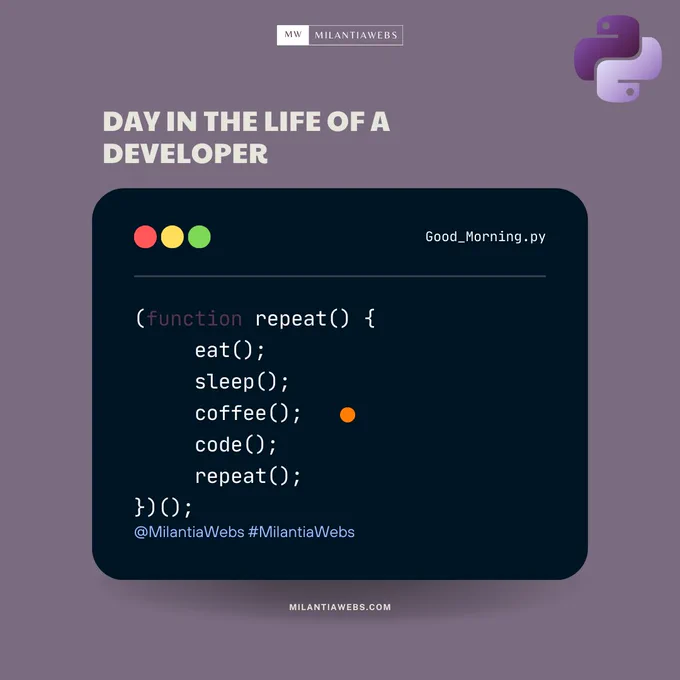 MW MILANTIAWEBS

DAY IN THE LIFE OF A DEVELOPER

Good_Morning.py

(function repeat() {
eat();
sleep();
coffee();
code();
repeat();
})();

@MilantiaWebs #MilantiaWebs

MILANTIAWEBS.COM